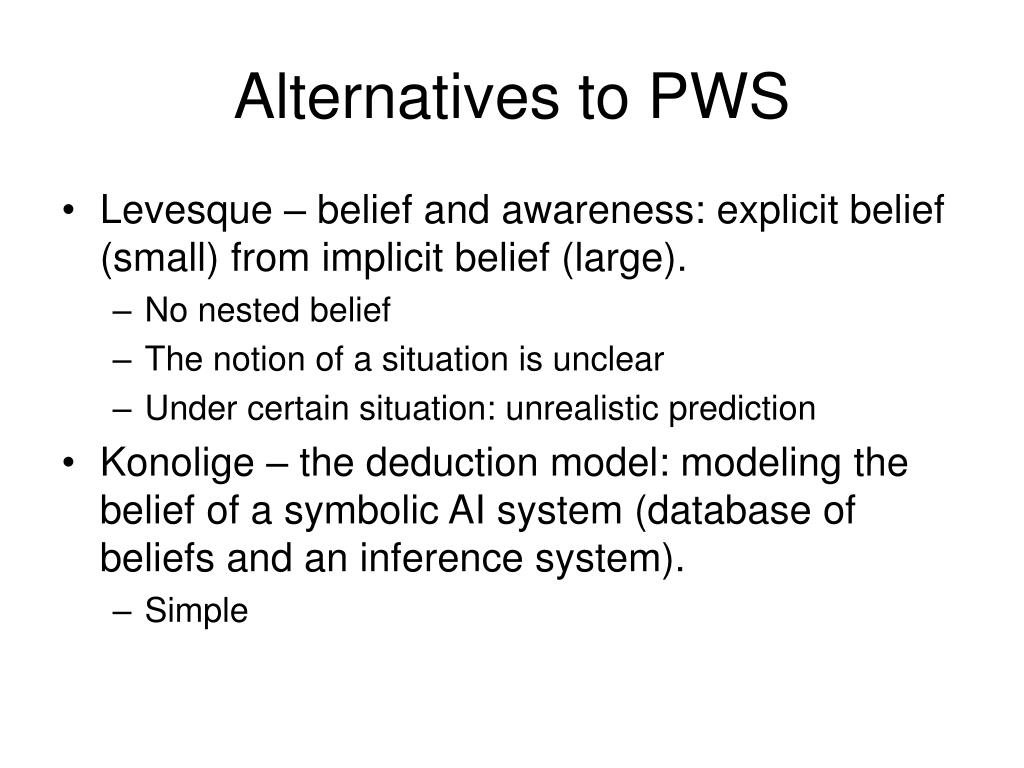 Alternatives to PWS

• Levesque – belief and awareness: explicit belief (small) from implicit belief (large).
– No nested belief
– The notion of a situation is unclear
– Under certain situation: unrealistic prediction

• Konolige – the deduction model: modeling the belief of a symbolic AI system (database of beliefs and an inference system).
– Simple